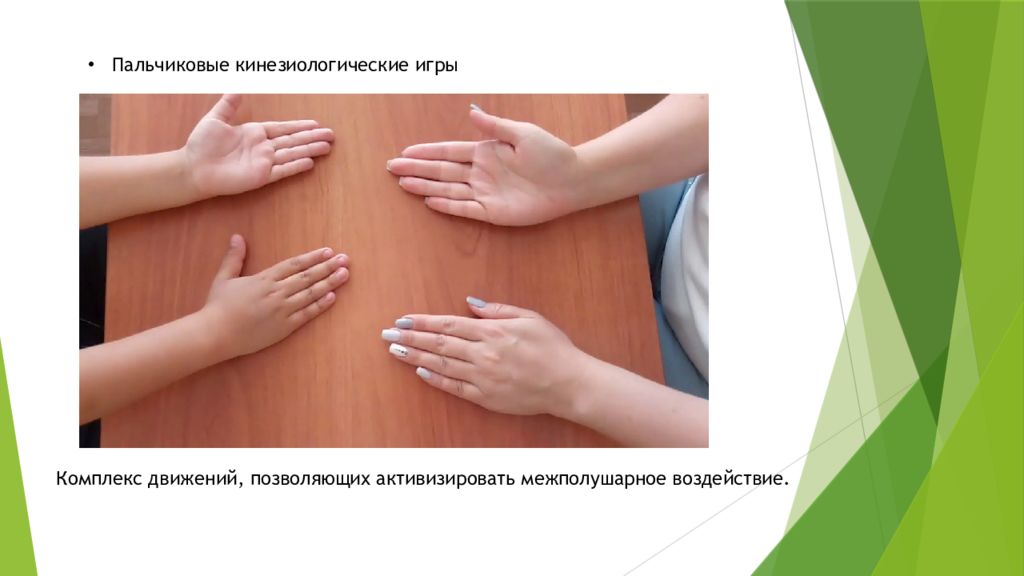 • Пальчиковые кинезиологические игры

Комплекс движений, позволяющих активизировать межполушарное воздействие.